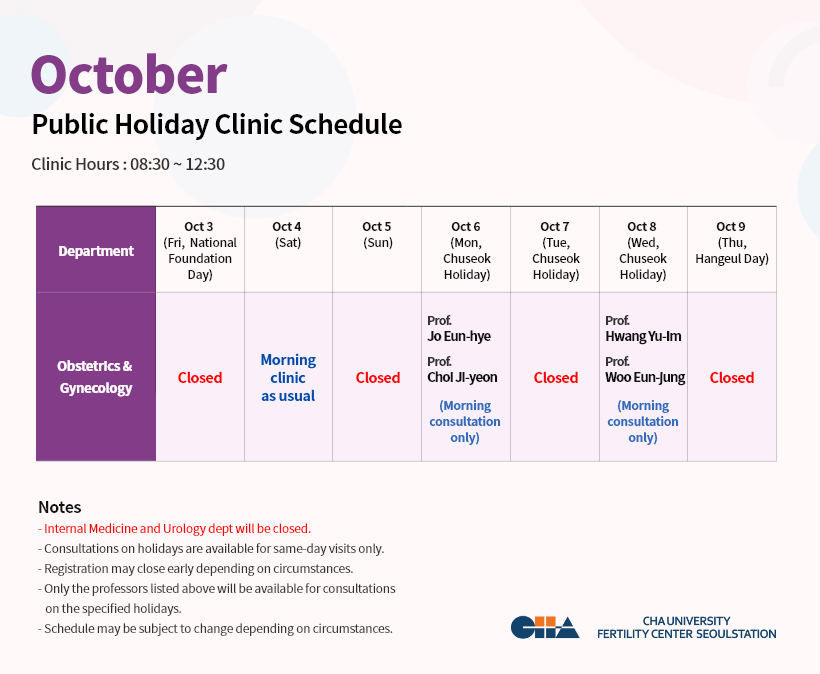 October
Public Holiday Clinic Schedule

Clinic Hours : 08:30 ~ 12:30

| Department | Oct 3 (Fri, National Foundation Day) | Oct 4 (Sat) | Oct 5 (Sun) | Oct 6 (Mon, Chuseok Holiday) | Oct 7 (Tue, Chuseok Holiday) | Oct 8 (Wed, Chuseok Holiday) | Oct 9 (Thu, Hangeul Day) |
|---|---|---|---|---|---|---|---|
| Obstetrics & Gynecology | Closed | Morning clinic as usual | Closed | Prof. Jo Eun-hye Prof. Choi Ji-yeon (Morning consultation only) | Closed | Prof. Hwang Yu-Im Prof. Woo Eun-Jung (Morning consultation only) | Closed |

Notes
- Internal Medicine and Urology dept will be closed.
- Consultations on holidays are available for same-day visits only.
- Registration may close early depending on circumstances.
- Only the professors listed above will be available for consultations on the specified holidays.
- Schedule may be subject to change depending on circumstances.

CHA
CHA UNIVERSITY
FERTILITY CENTER SEOULSTATION